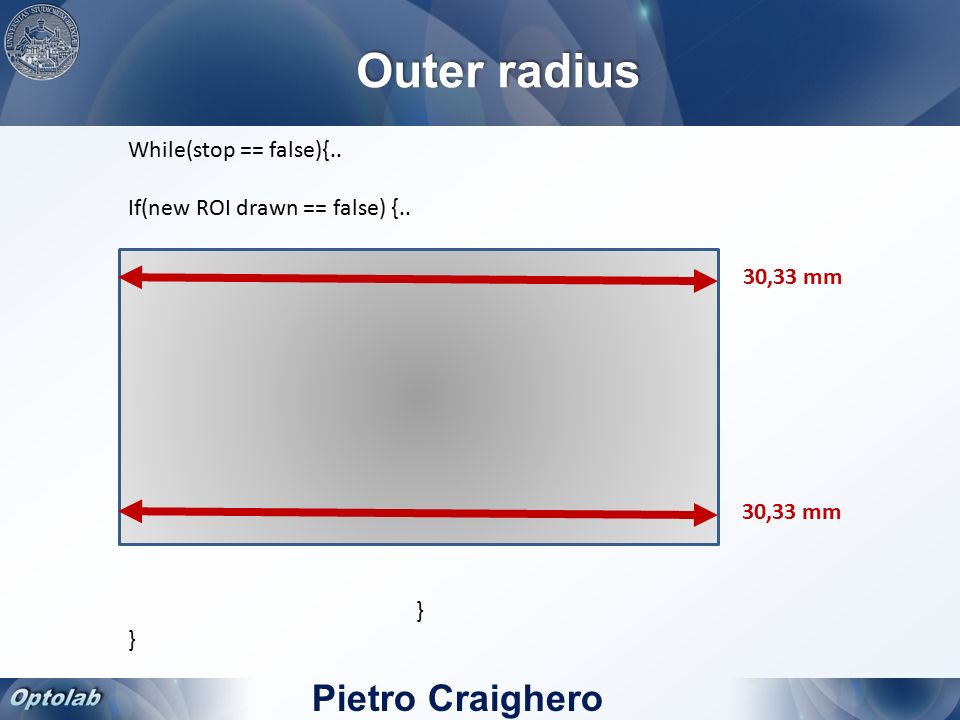 Outer radius

While(stop == false){..

If(new ROI drawn == false) {..

30,33 mm

30,33 mm

}

}

Optolab

Pietro Craighero